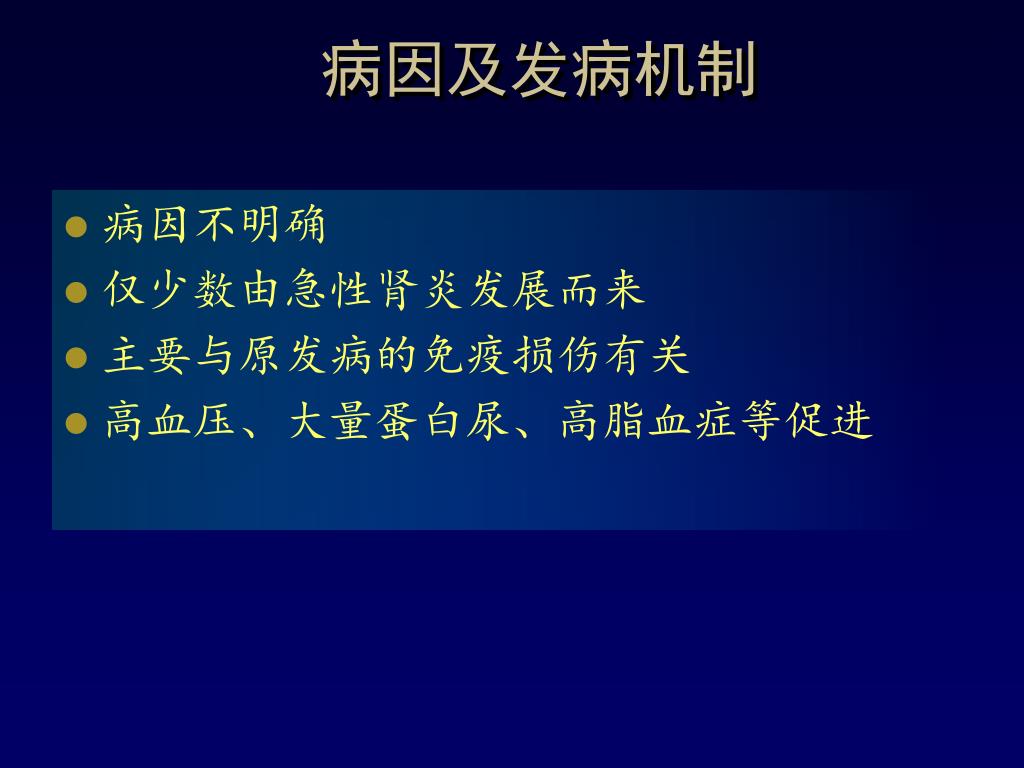 病因及发病机制

- 病因不明确
- 仅少数由急性肾炎发展而来
- 主要与原发病的免疫损伤有关
- 高血压、大量蛋白尿、高脂血症等促进